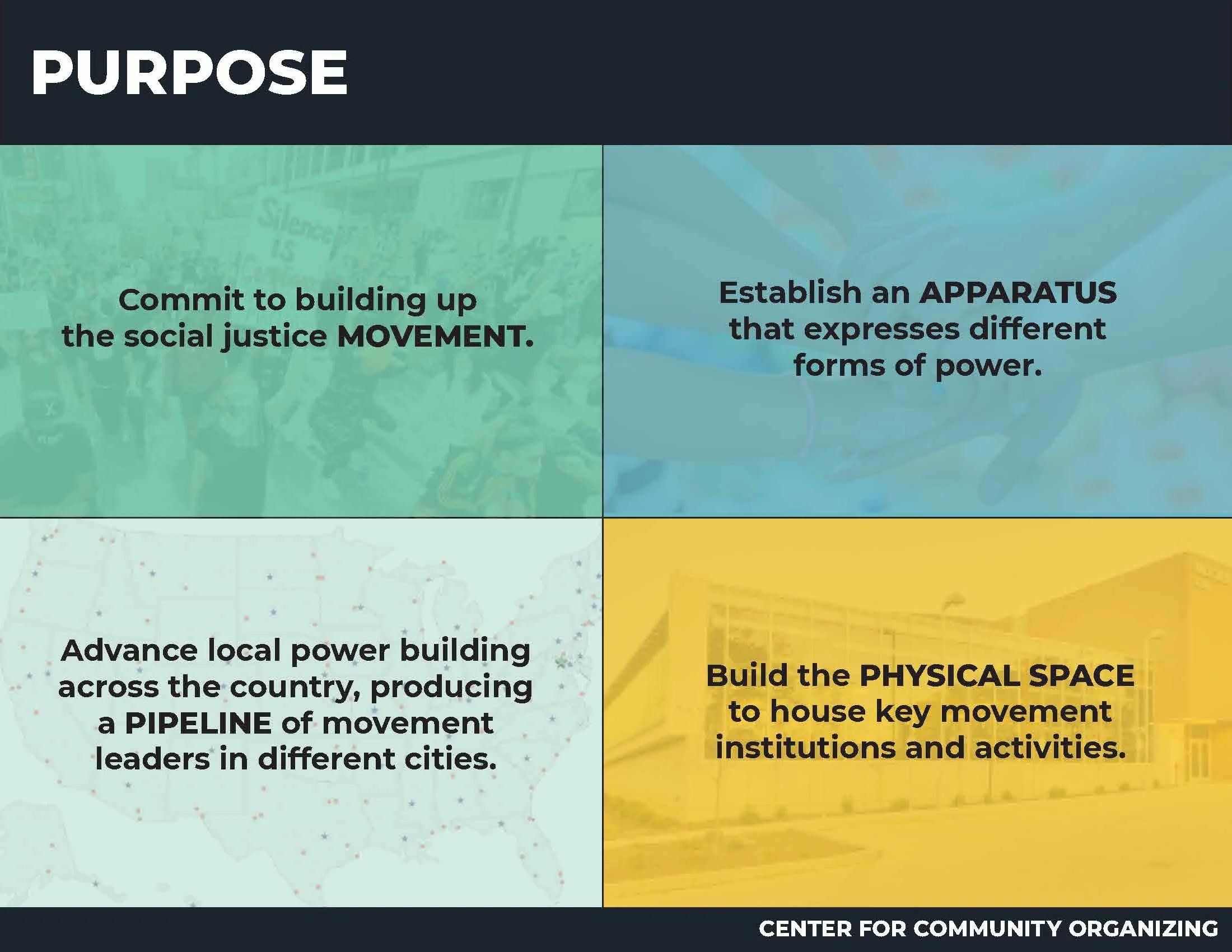 PURPOSE

Commit to building up the social justice MOVEMENT.

Establish an APPARATUS that expresses different forms of power.

Advance local power building across the country, producing a PIPELINE of movement leaders in different cities.

Build the PHYSICAL SPACE to house key movement institutions and activities.

CENTER FOR COMMUNITY ORGANIZING